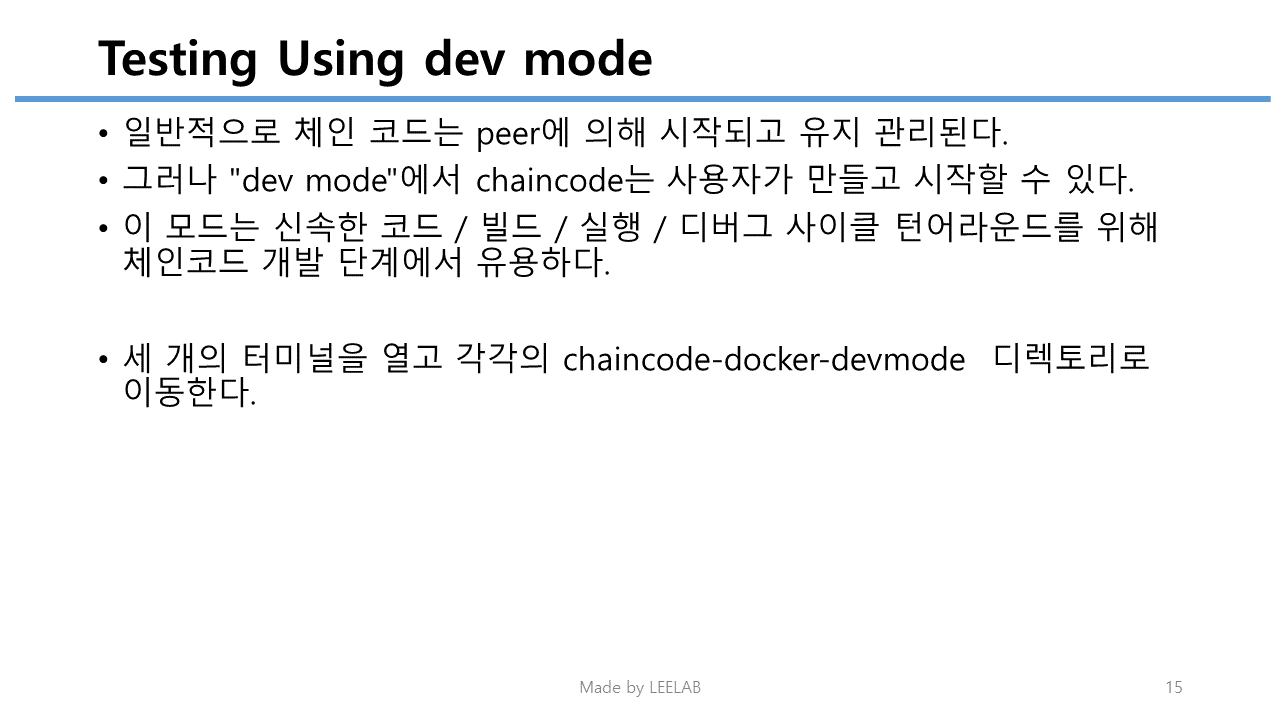 Testing Using dev mode

• 일반적으로 체인 코드는 peer에 의해 시작되고 유지 관리된다.
• 그러나 "dev mode"에서 chaincode는 사용자가 만들고 시작할 수 있다.
• 이 모드는 신속한 코드 / 빌드 / 실행 / 디버그 사이클 턴어라운드를 위해 체인코드 개발 단계에서 유용하다.

• 세 개의 터미널을 열고 각각의 chaincode-docker-devmode 디렉토리로 이동한다.

Made by LEELAB

15